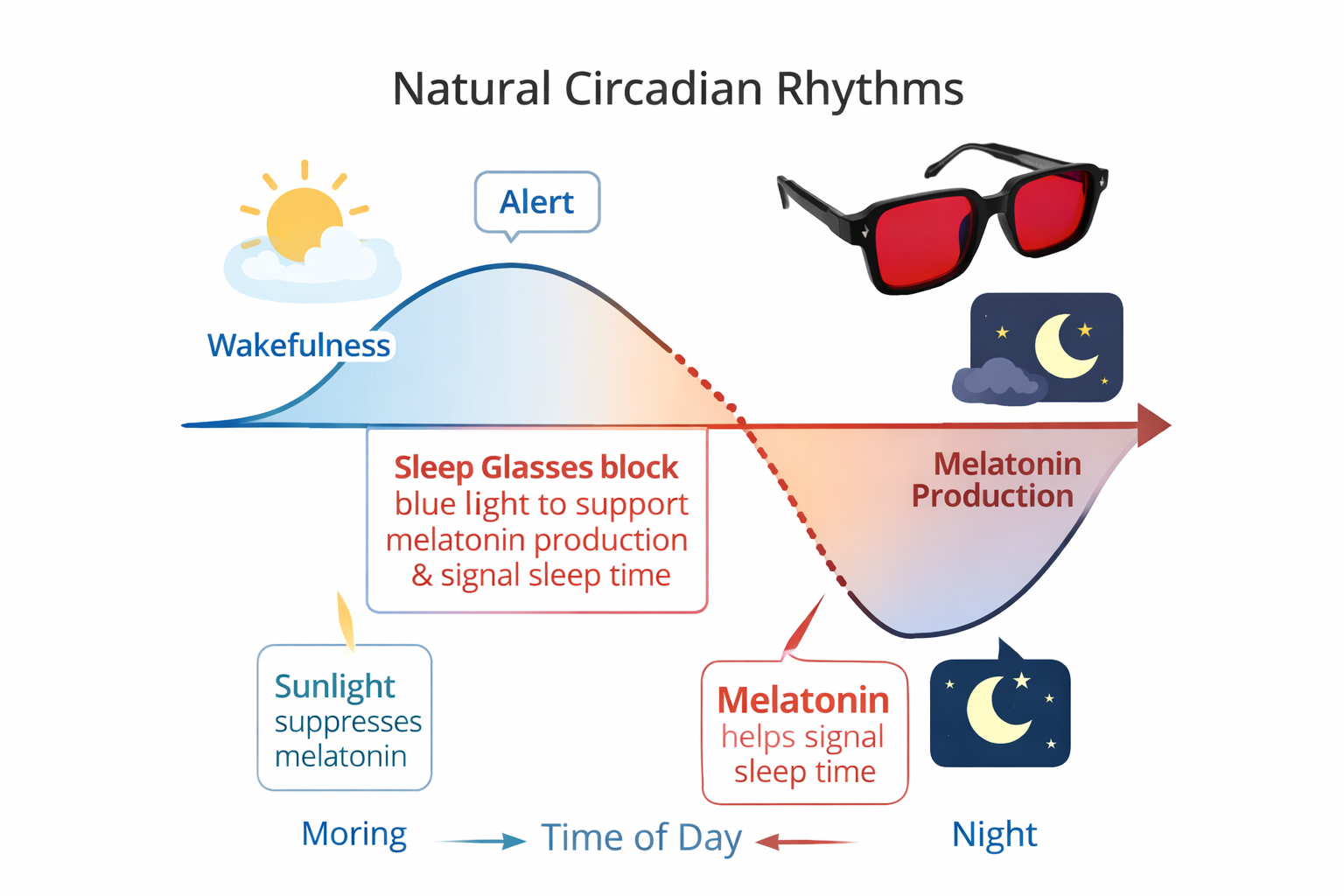 Natural Circadian Rhythms

Alert

Wakefulness

Sleep Glasses block blue light to support melatonin production & signal sleep time

Melatonin Production

Sunlight suppresses melatonin

Melatonin helps signal sleep time

Moring

Time of Day

Night